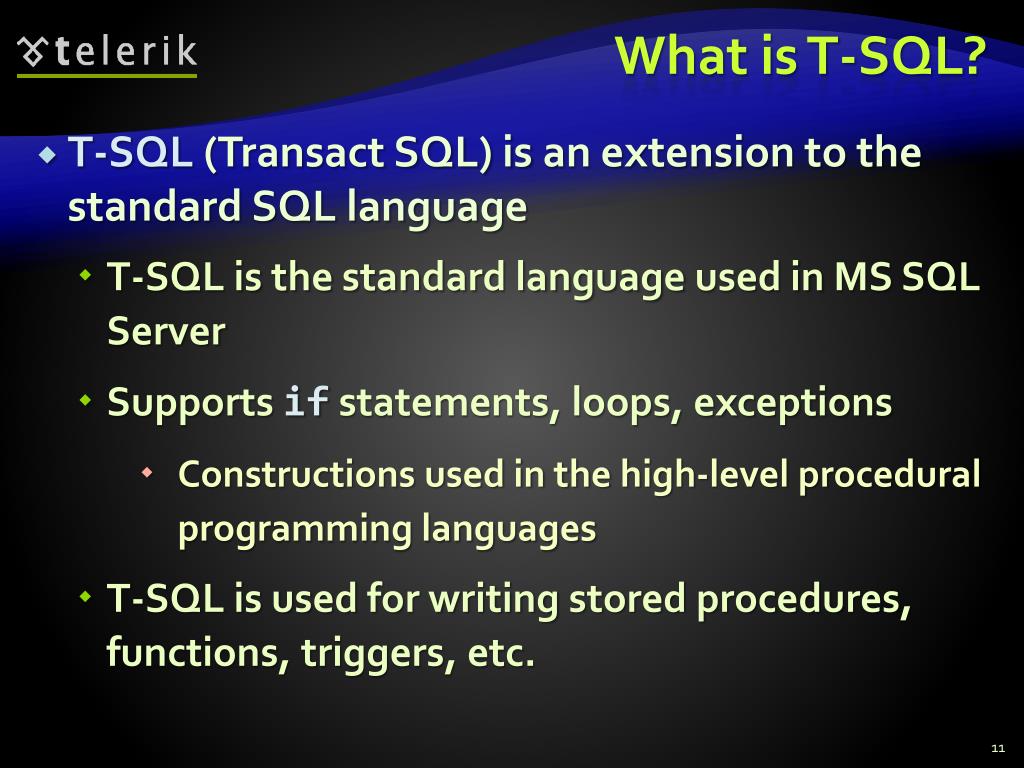 telerik

What is T-SQL?

T-SQL (Transact SQL) is an extension to the standard SQL language

T-SQL is the standard language used in MS SQL Server

Supports if statements, loops, exceptions

Constructions used in the high-level procedural programming languages

T-SQL is used for writing stored procedures, functions, triggers, etc.

11